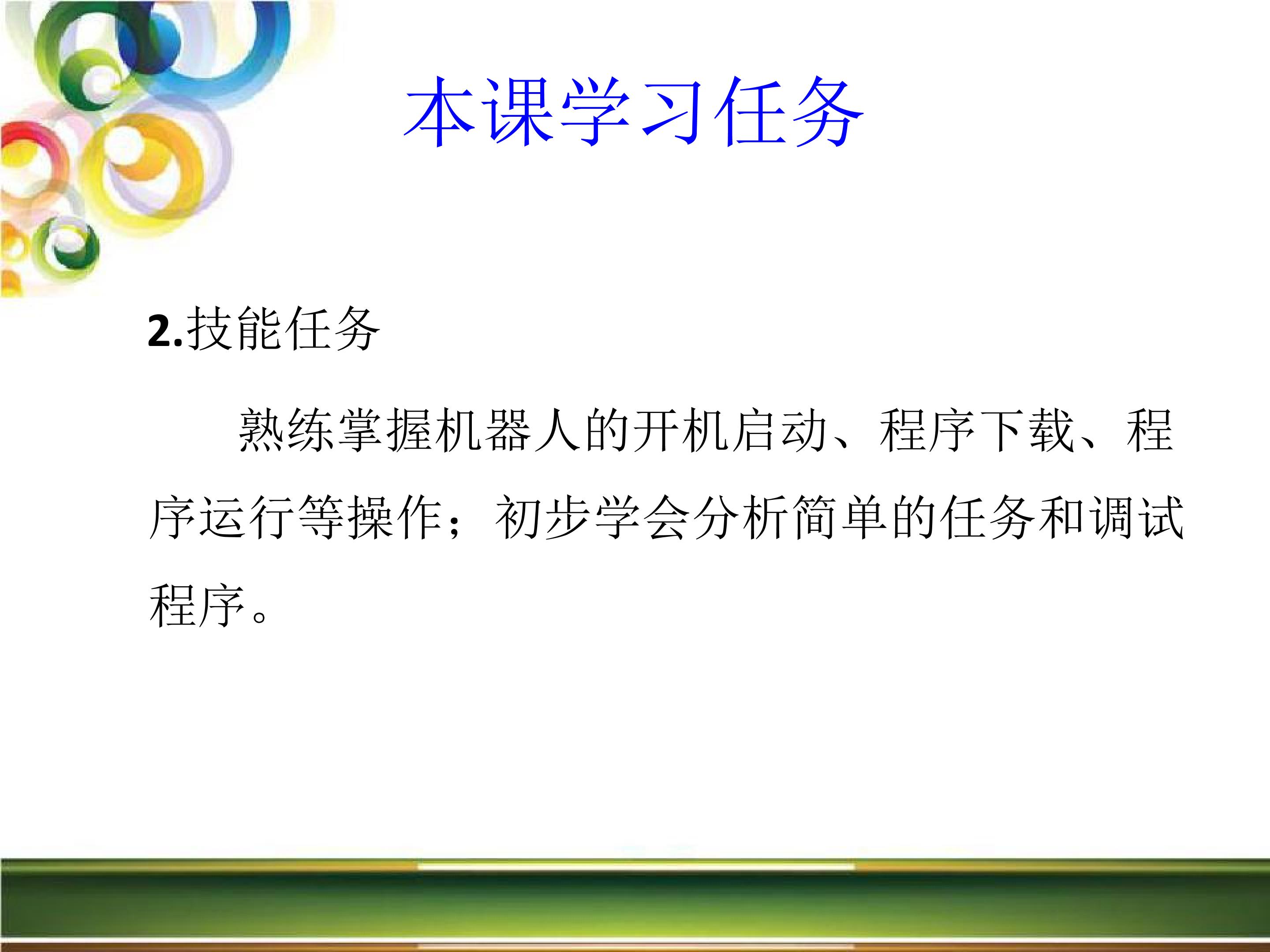 本课学习任务

2.技能任务

熟练掌握机器人的开机启动、程序下载、程序运行等操作；初步学会分析简单的任务和调试程序。